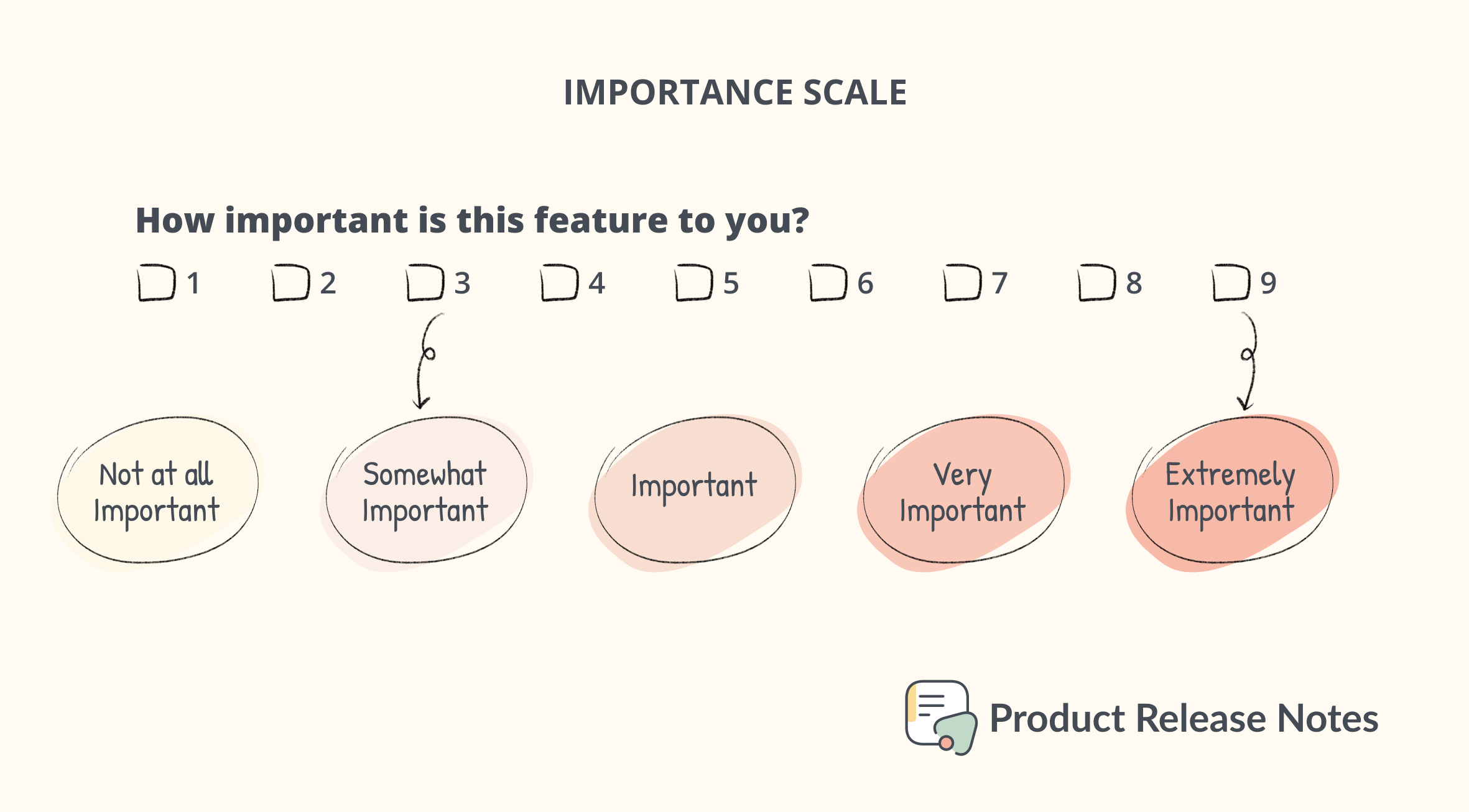 IMPORTANCE SCALE

How important is this feature to you?

1 2 3 4 5 6 7 8 9

Not at all Important

Somewhat Important

Important

Very Important

Extremely Important

Product Release Notes